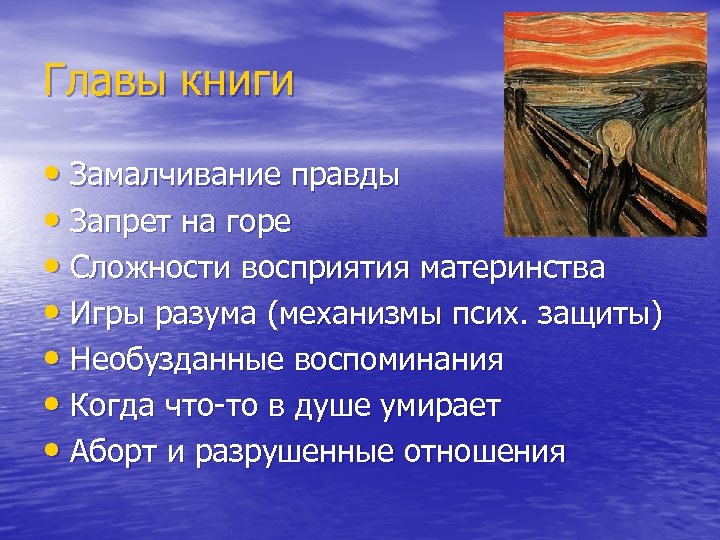 Главы книги

• Замалчивание правды
• Запрет на горе
• Сложности восприятия материнства
• Игры разума (механизмы псих. защиты)
• Необузданные воспоминания
• Когда что-то в душе умирает
• Аборт и разрушенные отношения